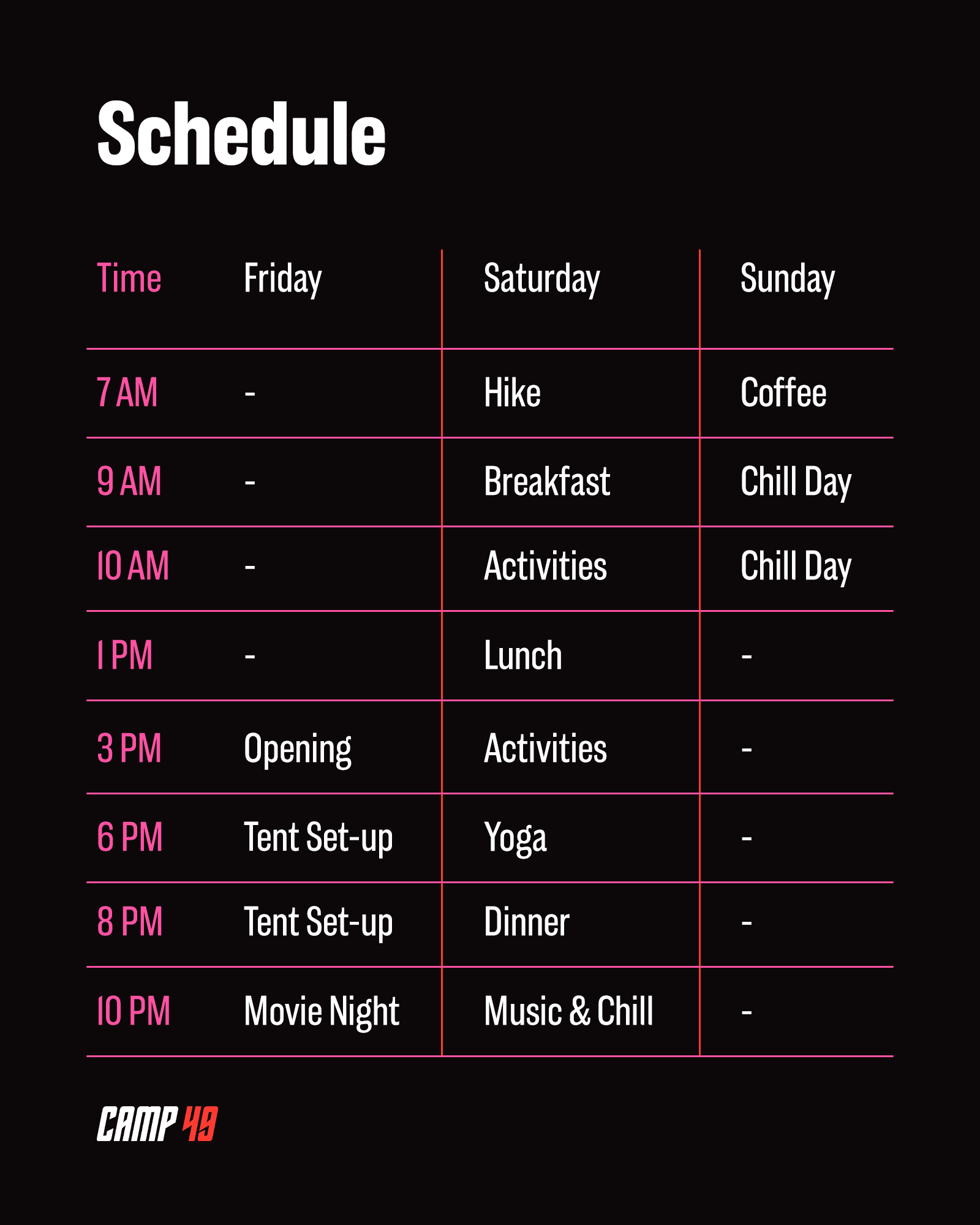 Schedule

| Time | Friday | Saturday | Sunday |
|---|---|---|---|
| 7 AM | - | Hike | Coffee |
| 9 AM | - | Breakfast | Chill Day |
| 10 AM | - | Activities | Chill Day |
| 1 PM | - | Lunch | - |
| 3 PM | Opening | Activities | - |
| 6 PM | Tent Set-up | Yoga | - |
| 8 PM | Tent Set-up | Dinner | - |
| 10 PM | Movie Night | Music & Chill | - |

CAMP 49